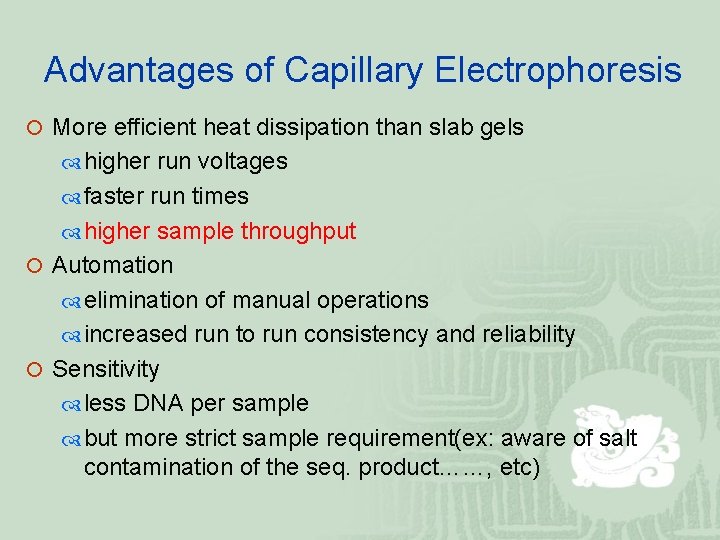 Advantages of Capillary Electrophoresis

More efficient heat dissipation than slab gels

higher run voltages

faster run times

higher sample throughput

Automation

elimination of manual operations

increased run to run consistency and reliability

Sensitivity

less DNA per sample

but more strict sample requirement(ex: aware of salt contamination of the seq. product……, etc)